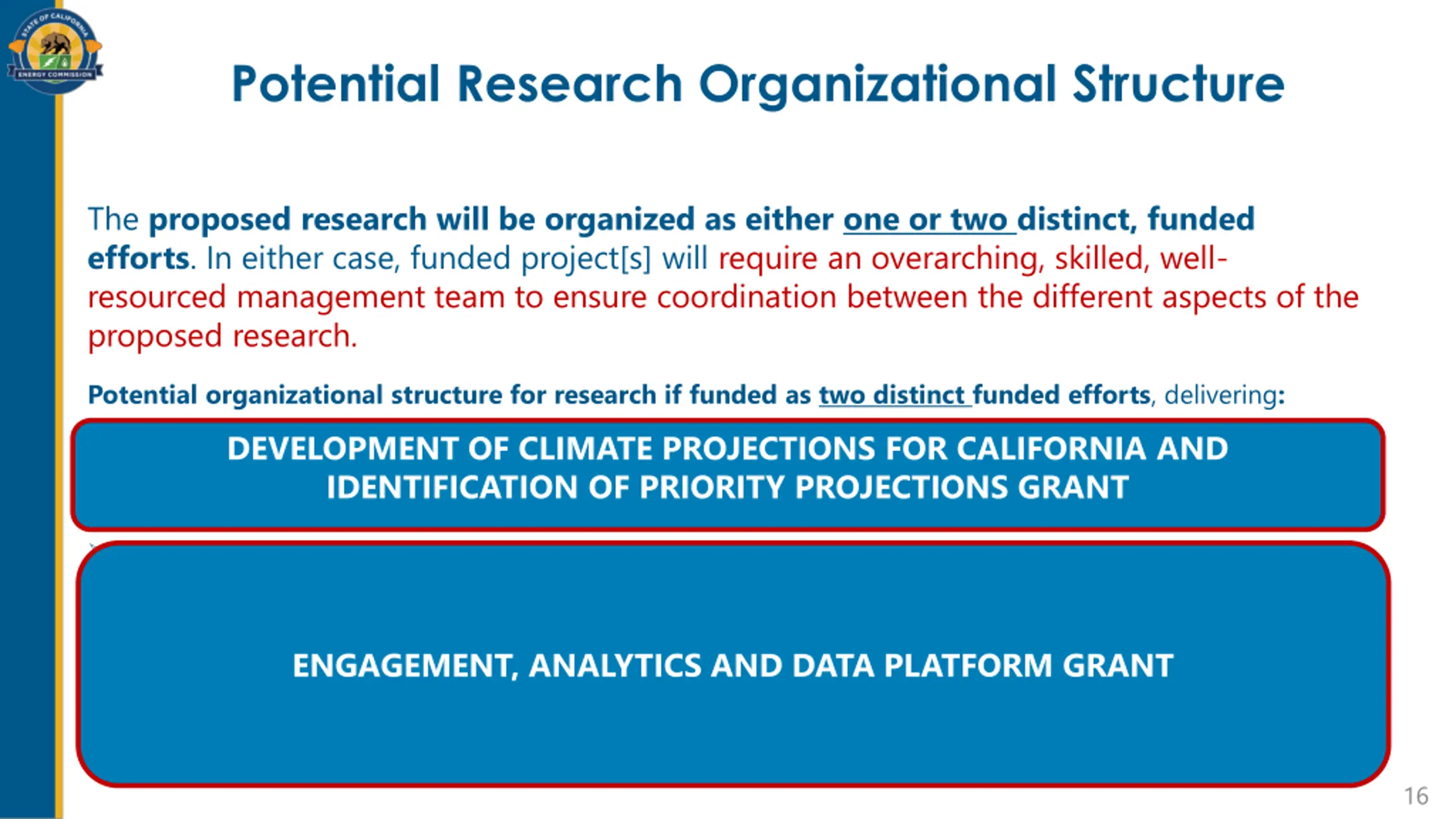 STATE OF CALIFORNIA
ENERGY COMMISSION

Potential Research Organizational Structure

The proposed research will be organized as either one or two distinct, funded efforts. In either case, funded project[s] will require an overarching, skilled, well-resourced management team to ensure coordination between the different aspects of the proposed research.

Potential organizational structure for research if funded as two distinct funded efforts, delivering:

DEVELOPMENT OF CLIMATE PROJECTIONS FOR CALIFORNIA AND IDENTIFICATION OF PRIORITY PROJECTIONS GRANT

ENGAGEMENT, ANALYTICS AND DATA PLATFORM GRANT

16